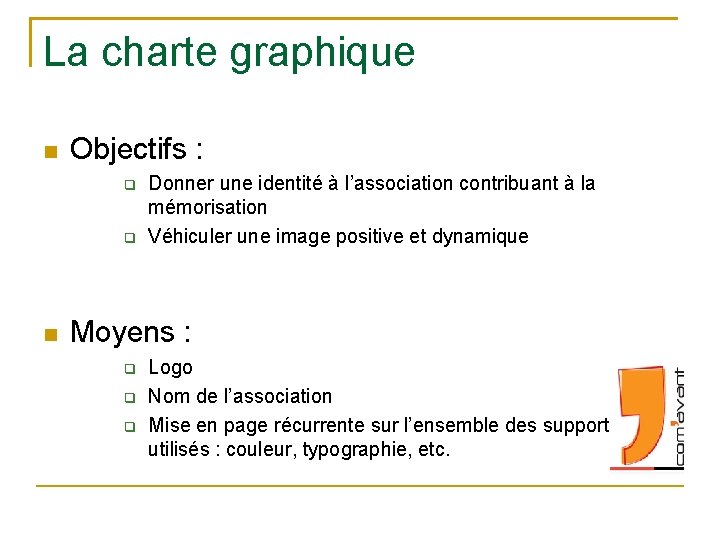 La charte graphique

Objectifs :

Donner une identité à l'association contribuant à la mémorisation

Véhiculer une image positive et dynamique

Moyens :

Logo

Nom de l'association

Mise en page récurrente sur l'ensemble des support utilisés : couleur, typographie, etc.

com'avant